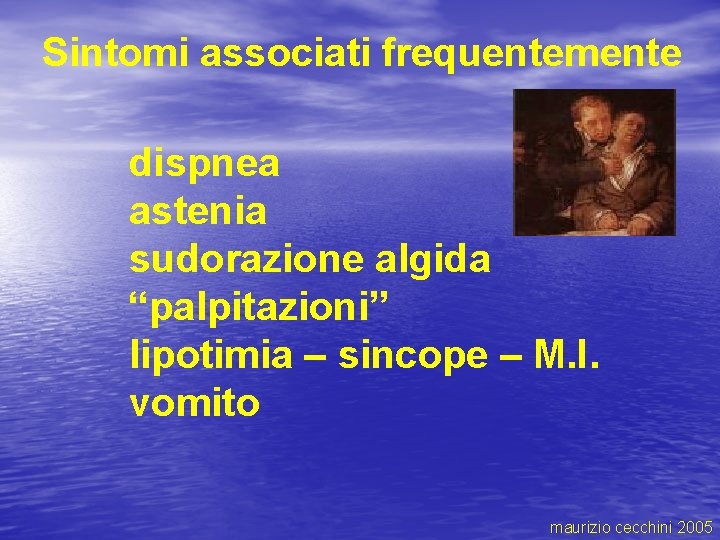 Sintomi associati frequentemente

dispnea
astenia
sudorazione algida
“palpitazioni”
lipotimia – sincope – M.I.
vomito

maurizio cecchini 2005